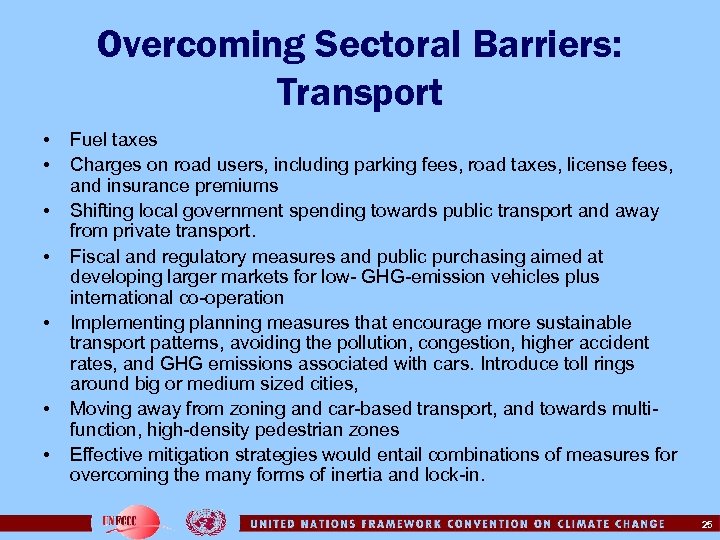 Overcoming Sectoral Barriers: Transport

• Fuel taxes
• Charges on road users, including parking fees, road taxes, license fees, and insurance premiums
• Shifting local government spending towards public transport and away from private transport.
• Fiscal and regulatory measures and public purchasing aimed at developing larger markets for low- GHG-emission vehicles plus international co-operation
• Implementing planning measures that encourage more sustainable transport patterns, avoiding the pollution, congestion, higher accident rates, and GHG emissions associated with cars. Introduce toll rings around big or medium sized cities,
• Moving away from zoning and car-based transport, and towards multi-function, high-density pedestrian zones
• Effective mitigation strategies would entail combinations of measures for overcoming the many forms of inertia and lock-in.

UNFCCC

UNITED NATIONS FRAMEWORK CONVENTION ON CLIMATE CHANGE 25